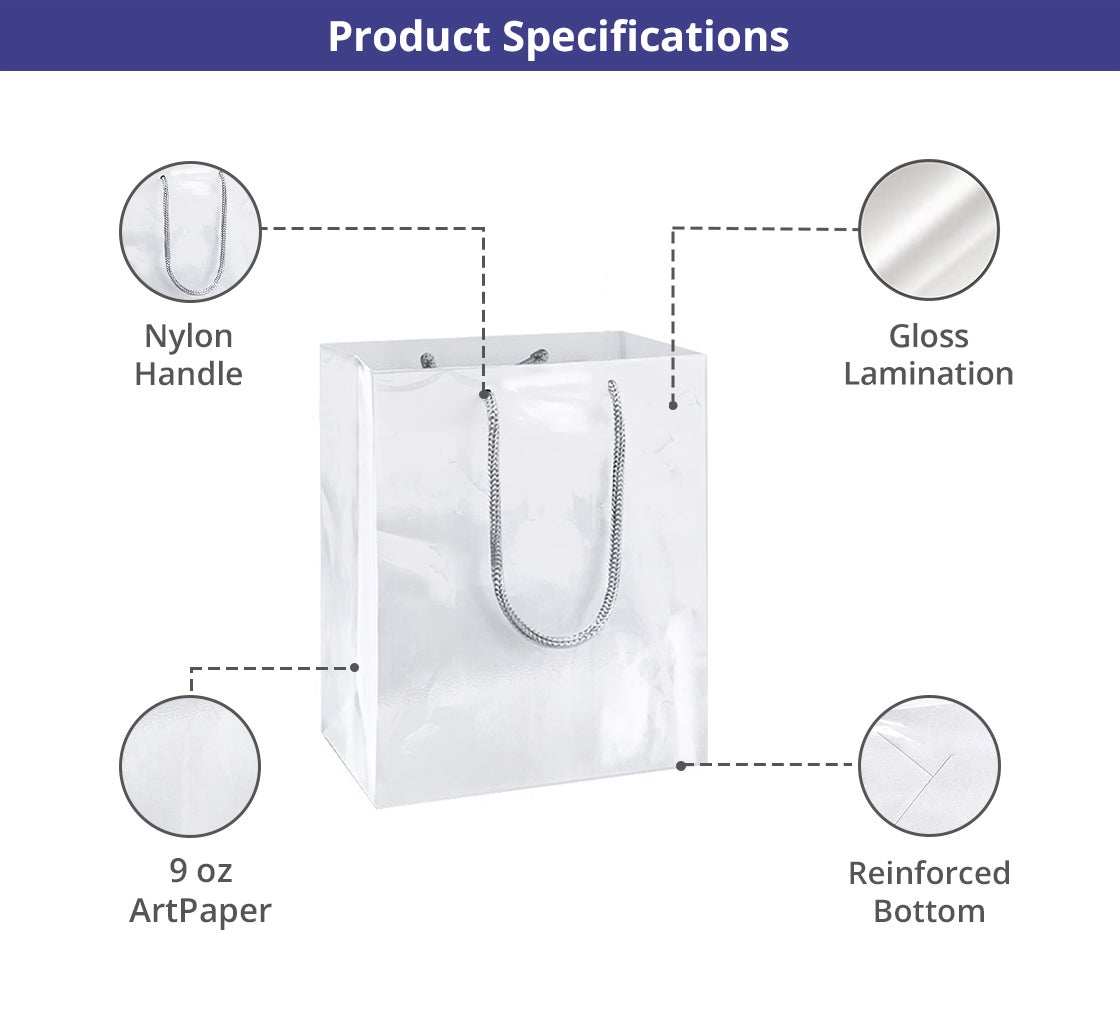 Product Specifications

Nylon Handle

Gloss Lamination

9 oz ArtPaper

Reinforced Bottom